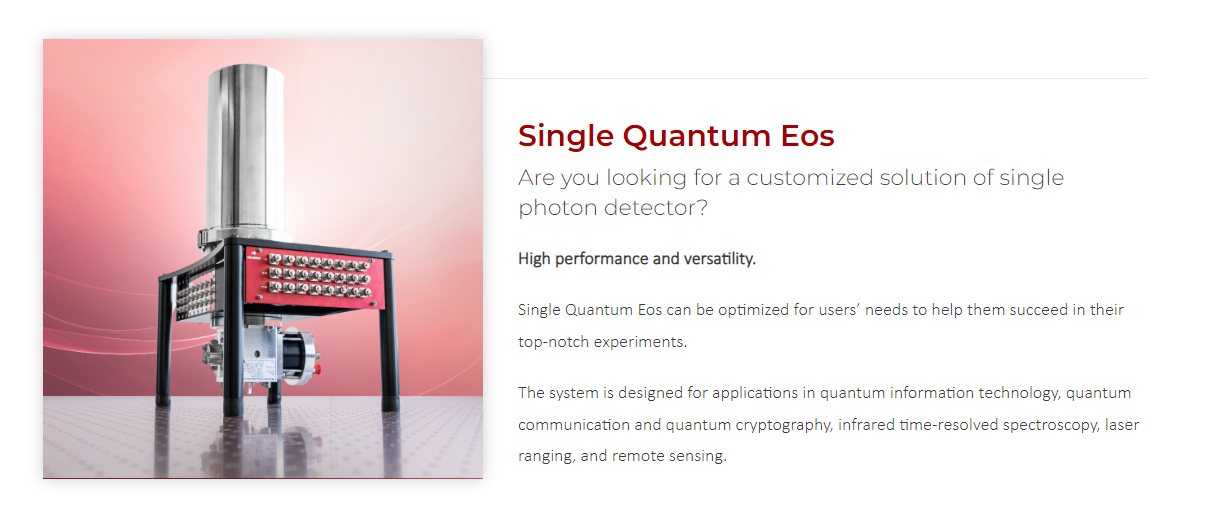 Single Quantum Eos

Are you looking for a customized solution of single photon detector?

High performance and versatility.

Single Quantum Eos can be optimized for users' needs to help them succeed in their top-notch experiments.

The system is designed for applications in quantum information technology, quantum communication and quantum cryptography, infrared time-resolved spectroscopy, laser ranging, and remote sensing.